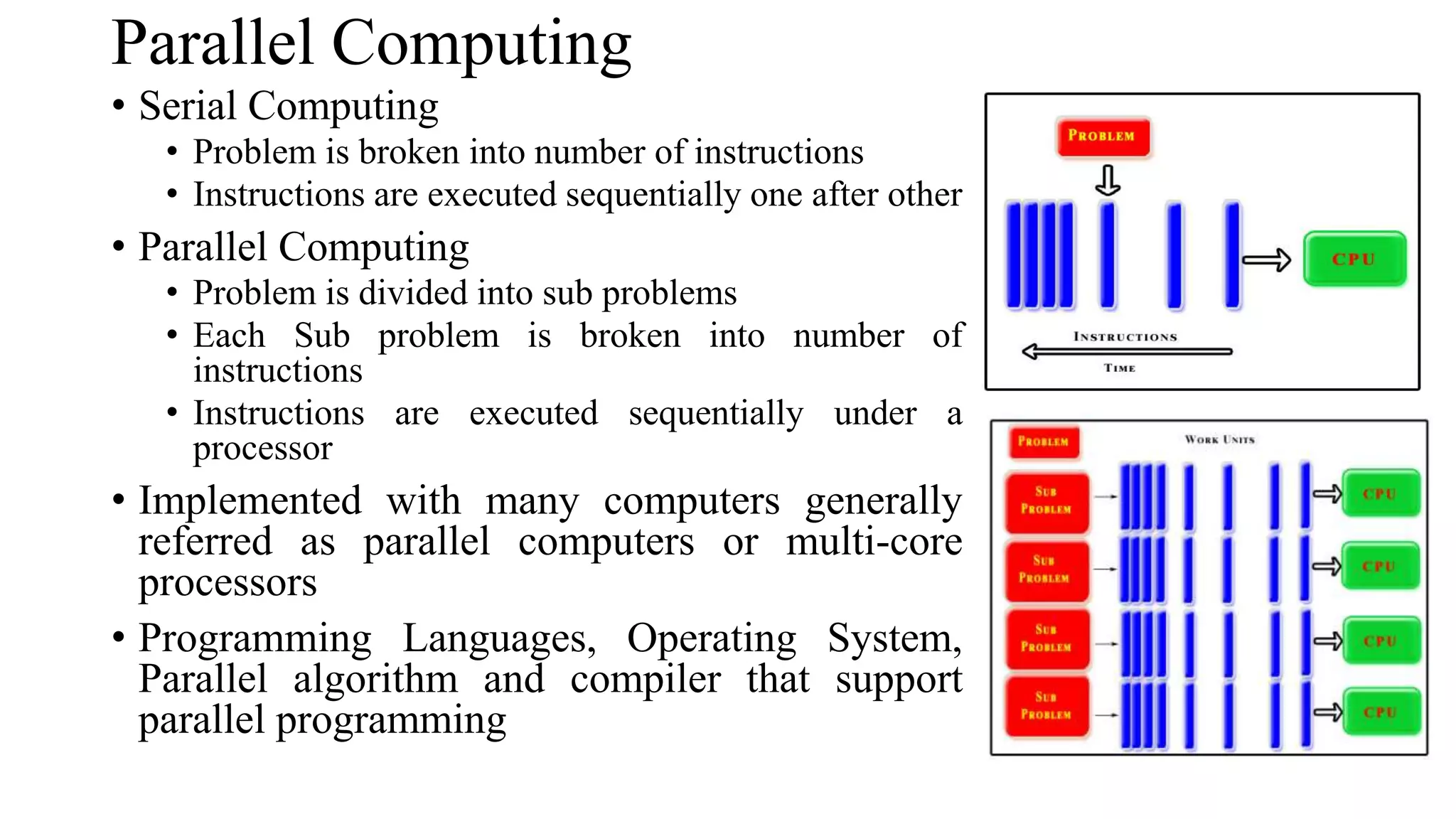 Parallel Computing

• Serial Computing
  • Problem is broken into number of instructions
  • Instructions are executed sequentially one after other
• Parallel Computing
  • Problem is divided into sub problems
  • Each Sub problem is broken into number of instructions
  • Instructions are executed sequentially under a processor
• Implemented with many computers generally referred as parallel computers or multi-core processors
• Programming Languages, Operating System, Parallel algorithm and compiler that support parallel programming

PROBLEM
CPU
INSTRUCTIONS
TIME

PROBLEM
WORK UNITS
SUB PROBLEM
CPU
SUB PROBLEM
CPU
SUB PROBLEM
CPU
SUB PROBLEM
CPU